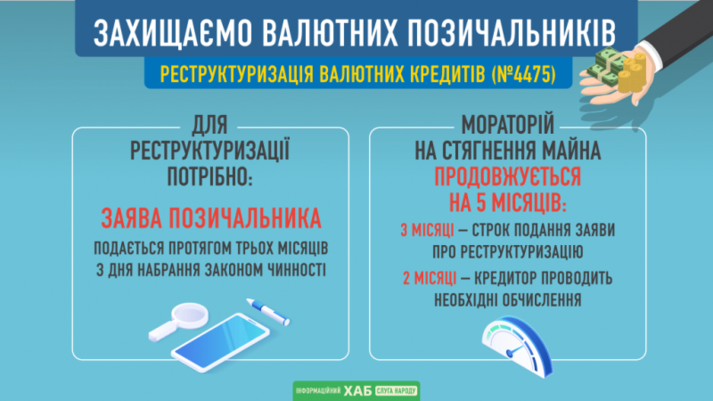 ЗАХИЩАЄМО ВАЛЮТНИХ ПОЗИЧАЛЬНИКІВ

РЕСТРУКТУРИЗАЦІЯ ВАЛЮТНИХ КРЕДИТІВ (№4475)

ДЛЯ РЕСТРУКТУРИЗАЦІЇ ПОТРІБНО:

ЗАЯВА ПОЗИЧАЛЬНИКА

ПОДАЄТЬСЯ ПРОТЯГОМ ТРЬОХ МІСЯЦІВ З ДНЯ НАБРАННЯ ЗАКОНОМ ЧИННОСТІ

МОРАТОРІЙ НА СТЯГНЕННЯ МАЙНА ПРОДОВЖУЄТЬСЯ НА 5 МІСЯЦІВ:

3 МІСЯЦІ – СТРОК ПОДАННЯ ЗАЯВИ ПРО РЕСТРУКТУРИЗАЦІЮ

2 МІСЯЦІ – КРЕДИТОР ПРОВОДИТЬ НЕОБХІДНІ ОБЧИСЛЕННЯ

ІНФОРМАЦІЙНИЙ ХАБ СЛУГА НАРОДУ